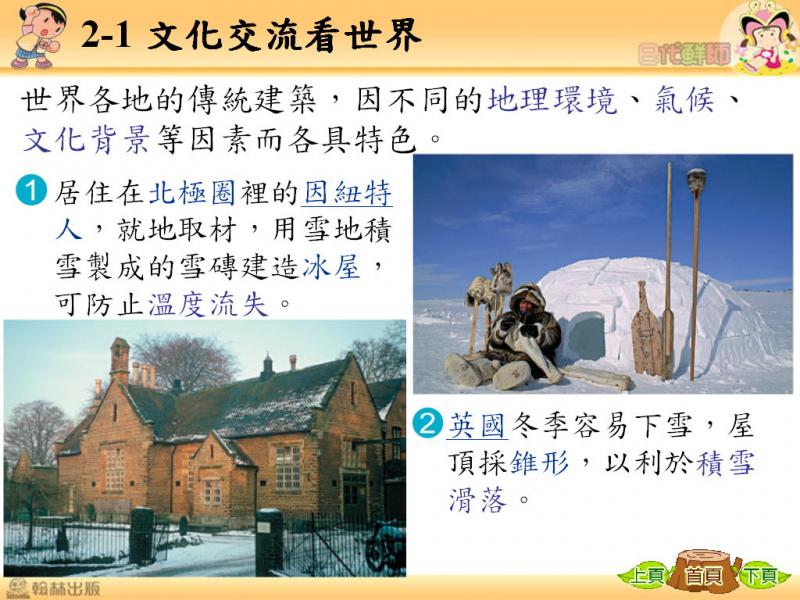 2-1 文化交流看世界

e代鮮師

世界各地的傳統建築，因不同的地理環境、氣候、文化背景等因素而各具特色。

1 居住在北極圈裡的因紐特人，就地取材，用雪地積雪製成的雪磚建造冰屋，可防止溫度流失。

2 英國冬季容易下雪，屋頂採錐形，以利於積雪滑落。

翰林出版

上頁 首頁 下頁